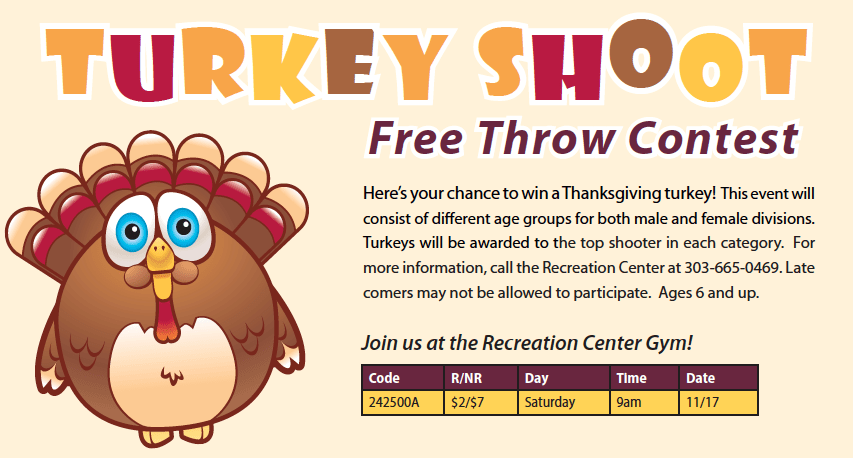 TURKEY SHOOT

Free Throw Contest

Here's your chance to win a Thanksgiving turkey! This event will consist of different age groups for both male and female divisions. Turkeys will be awarded to the top shooter in each category. For more information, call the Recreation Center at 303-665-0469. Late comers may not be allowed to participate. Ages 6 and up.

Join us at the Recreation Center Gym!

| Code | R/NR | Day | Time | Date |
|---|---|---|---|---|
| 242500A | \$2/\$7 | Saturday | 9am | 11/17 |